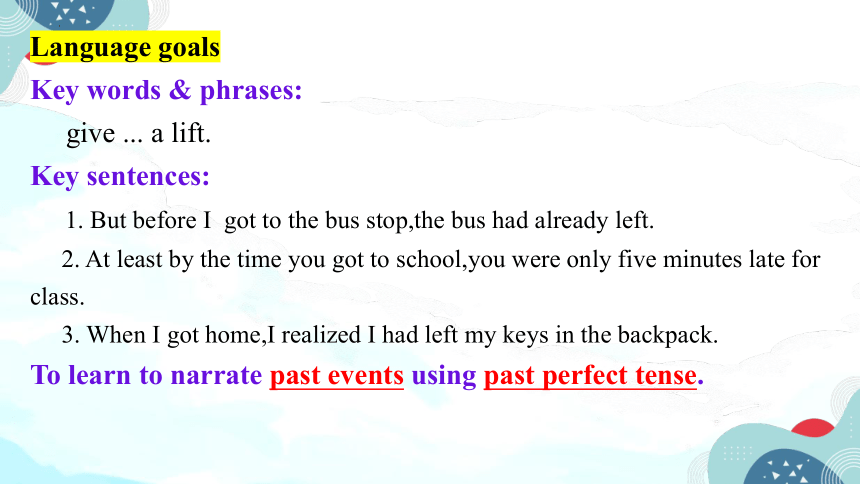 Language goals
Key words & phrases:
give ... a lift.
Key sentences:
1. But before I got to the bus stop,the bus had already left.
2. At least by the time you got to school,you were only five minutes late for class.
3. When I got home,I realized I had left my keys in the backpack.
To learn to narrate past events using past perfect tense.